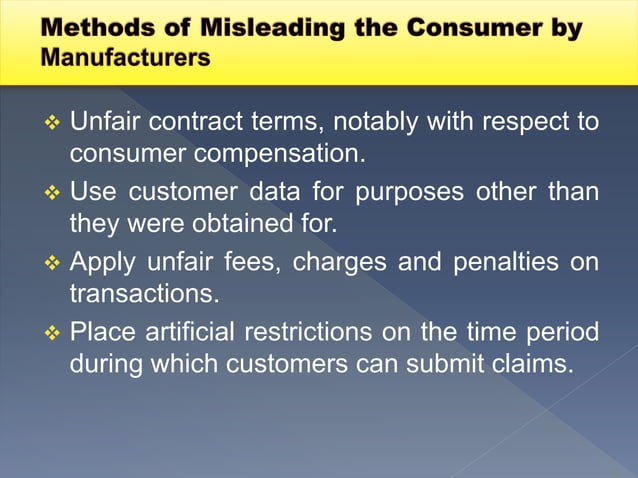 Methods of Misleading the Consumer by Manufacturers

❖ Unfair contract terms, notably with respect to consumer compensation.

❖ Use customer data for purposes other than they were obtained for.

❖ Apply unfair fees, charges and penalties on transactions.

❖ Place artificial restrictions on the time period during which customers can submit claims.